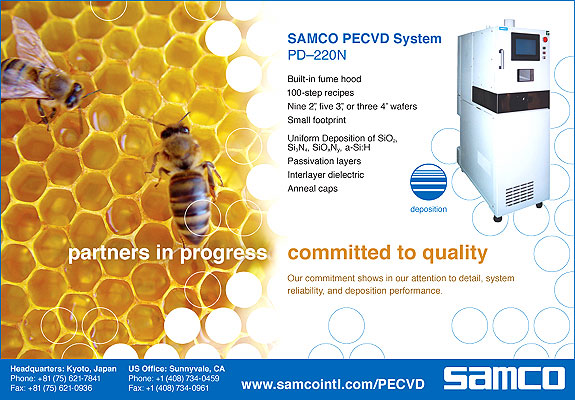 SAMCO PECVD System
PD–220N

Built-in fume hood
100-step recipes
Nine 2", five 3", or three 4" wafers
Small footprint

Uniform Deposition of $SiO_2$, $Si_3N_4$, $SiO_xN_y$, a-Si:H
Passivation layers
Interlayer dielectric
Anneal caps

deposition

partners in progress

committed to quality

Our commitment shows in our attention to detail, system reliability, and deposition performance.

Headquarters: Kyoto, Japan
Phone: +81 (75) 621-7841
Fax: +81 (75) 621-0936

US Office: Sunnyvale, CA
Phone: +1 (408) 734-0459
Fax: +1 (408) 734-0961

www.samcointl.com/PECVD

samco